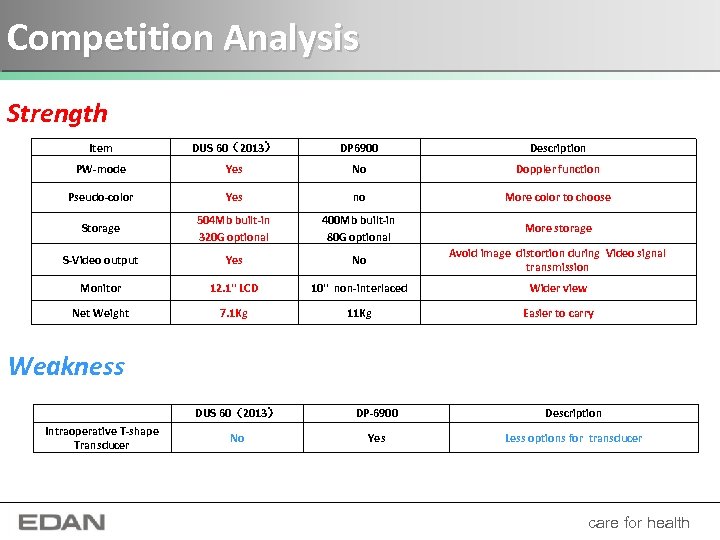 Competition Analysis

Strength

| Item | DUS 60（2013） | DP6900 | Description |
|---|---|---|---|
| PW-mode | Yes | No | Doppler function |
| Pseudo-color | Yes | no | More color to choose |
| Storage | 504Mb built-in 320G optional | 400Mb built-in 80G optional | More storage |
| S-Video output | Yes | No | Avoid image distortion during Video signal transmission |
| Monitor | 12.1" LCD | 10" non-interlaced | Wider view |
| Net Weight | 7.1Kg | 11Kg | Easier to carry |

Weakness

| | DUS 60（2013） | DP-6900 | Description |
|---|---|---|---|
| Intraoperative T-shape Transducer | No | Yes | Less options for transducer |

EDAN

care for health